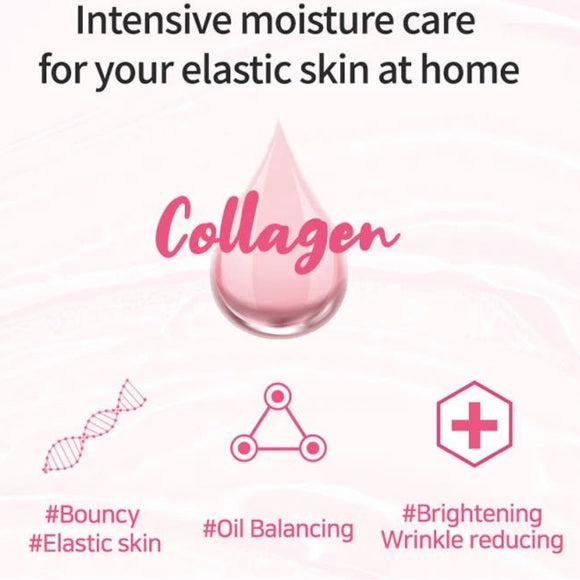 Intensive moisture care for your elastic skin at home

Collagen

#Bouncy
#Elastic skin

#Oil Balancing

#Brightening
Wrinkle reducing